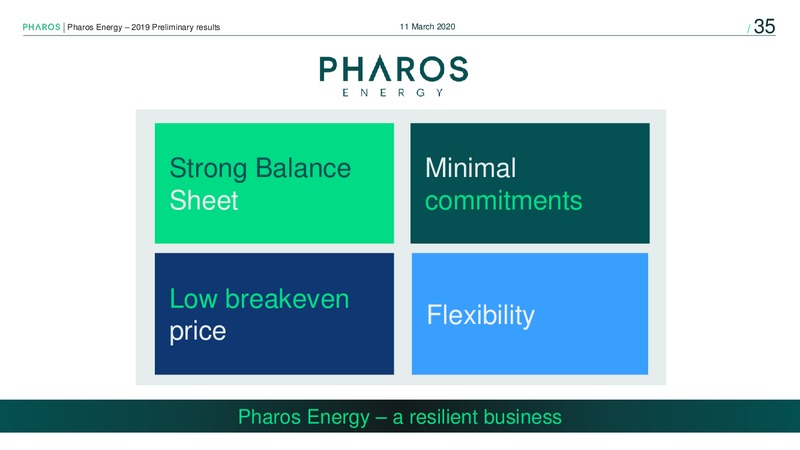 PHAROS | Pharos Energy – 2019 Preliminary results

11 March 2020

/ 35

PHAROS
ENERGY

Strong Balance Sheet

Minimal commitments

Low breakeven price

Flexibility

Pharos Energy – a resilient business